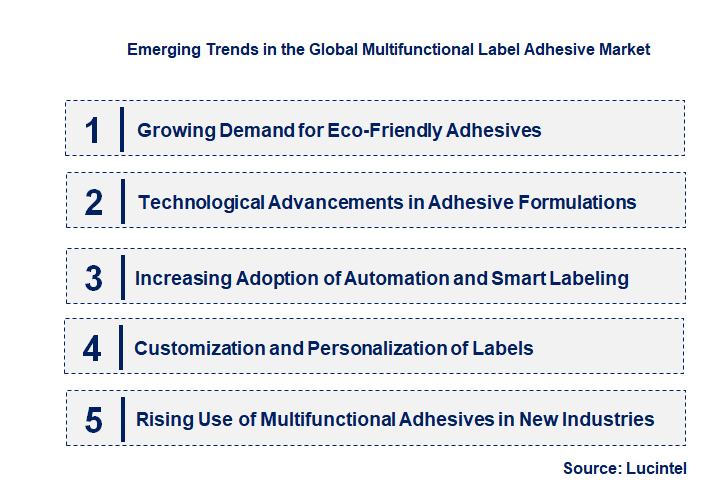 Emerging Trends in the Global Multifunctional Label Adhesive Market

1 Growing Demand for Eco-Friendly Adhesives

2 Technological Advancements in Adhesive Formulations

3 Increasing Adoption of Automation and Smart Labeling

4 Customization and Personalization of Labels

5 Rising Use of Multifunctional Adhesives in New Industries

Source: Lucintel